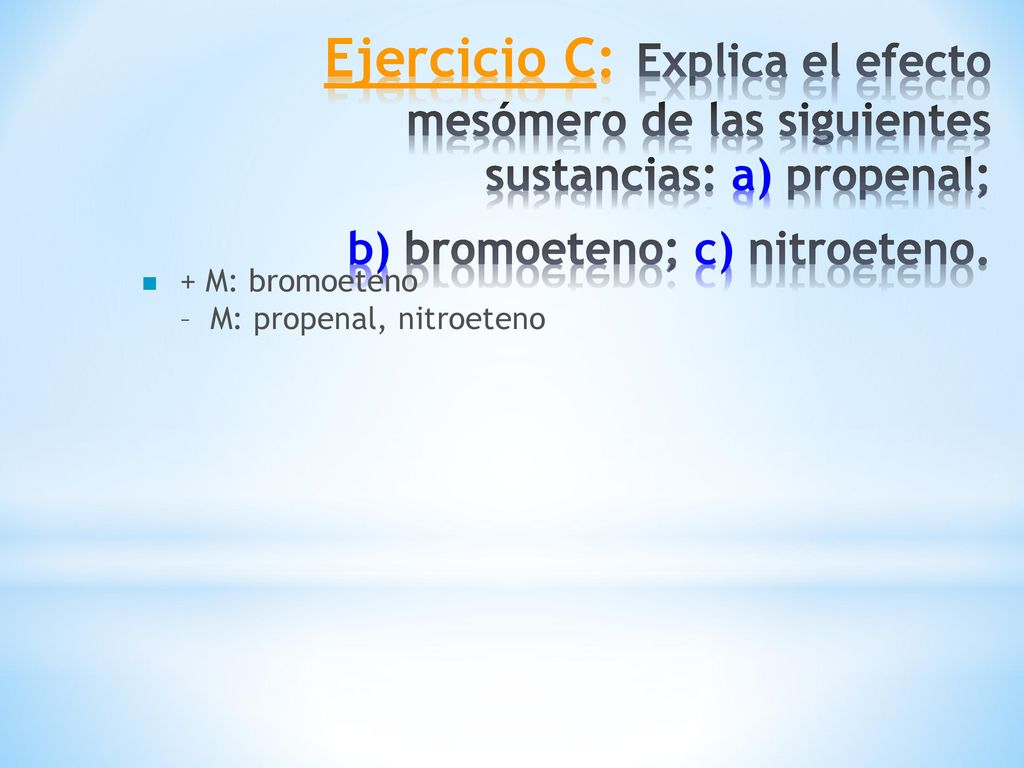 Ejercicio C: Explica el efecto mesómero de las siguientes sustancias: a) propenal; b) bromoeteno; c) nitroeteno.

+ M: bromoeteno
– M: propenal, nitroeteno